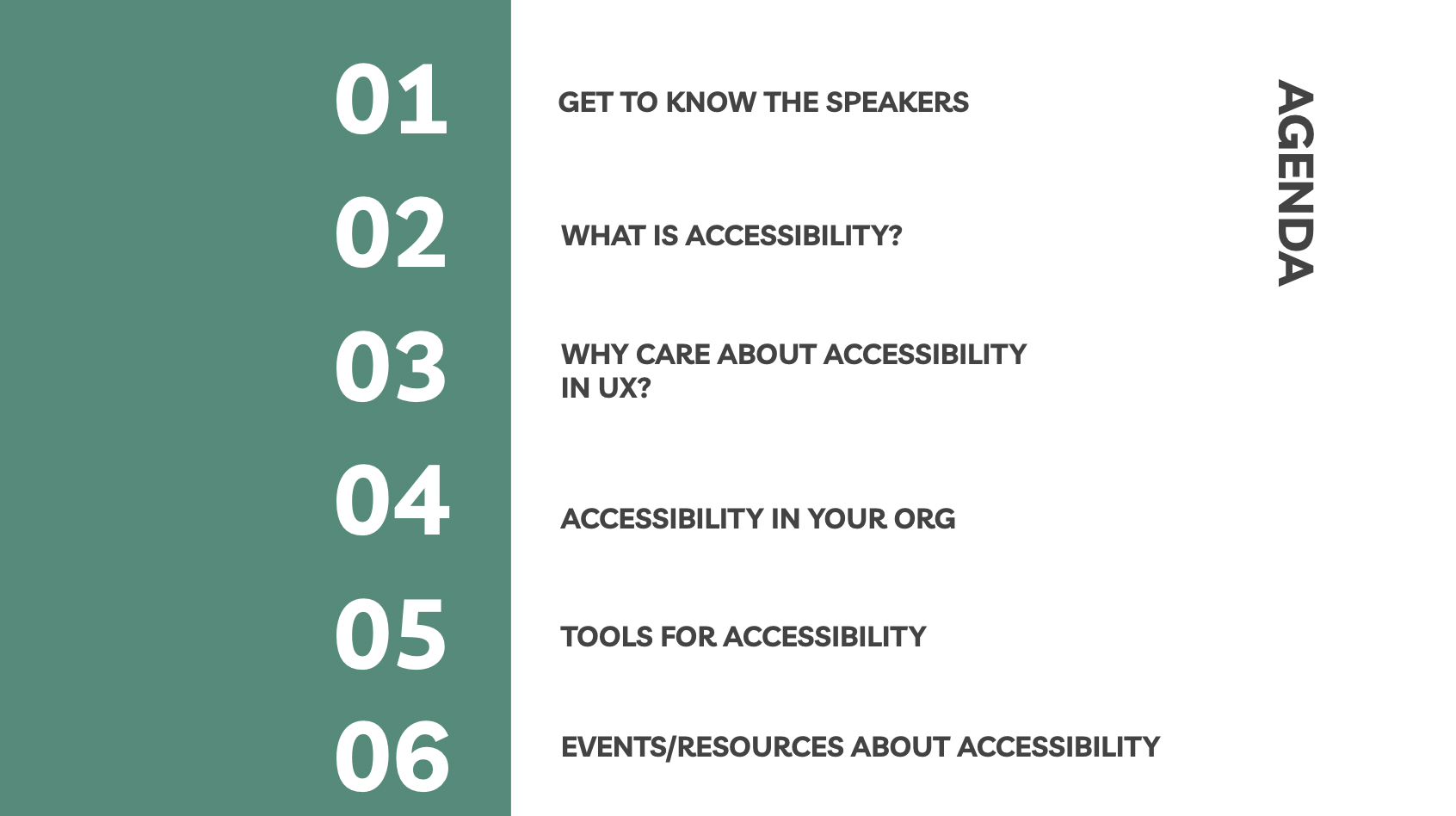 AGENDA

01 GET TO KNOW THE SPEAKERS

02 WHAT IS ACCESSIBILITY?

03 WHY CARE ABOUT ACCESSIBILITY IN UX?

04 ACCESSIBILITY IN YOUR ORG

05 TOOLS FOR ACCESSIBILITY

06 EVENTS/RESOURCES ABOUT ACCESSIBILITY